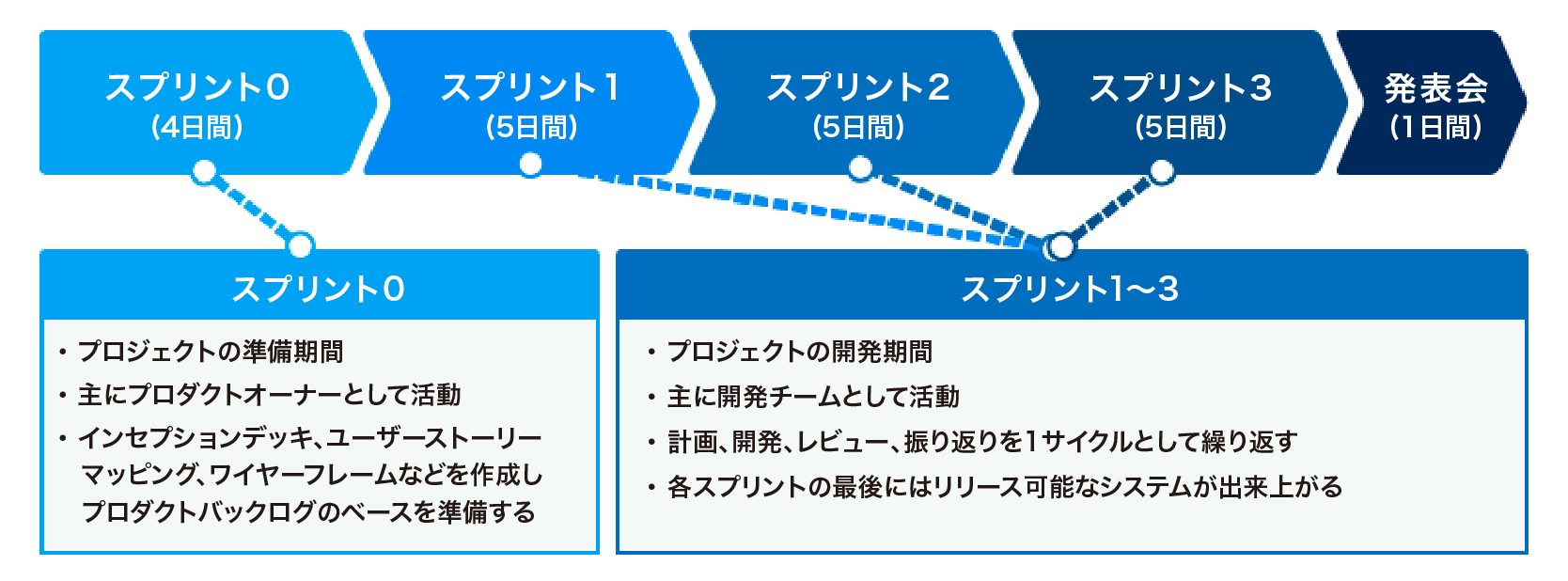 スプリント0
(4日間)

スプリント1
(5日間)

スプリント2
(5日間)

スプリント3
(5日間)

発表会
(1日間)

スプリント0

・プロジェクトの準備期間
・主にプロダクトオーナーとして活動
・インセプションデッキ、ユーザーストーリーマッピング、ワイヤーフレームなどを作成しプロダクトバックログのベースを準備する

スプリント1〜3

・プロジェクトの開発期間
・主に開発チームとして活動
・計画、開発、レビュー、振り返りを1サイクルとして繰り返す
・各スプリントの最後にはリリース可能なシステムが出来上がる